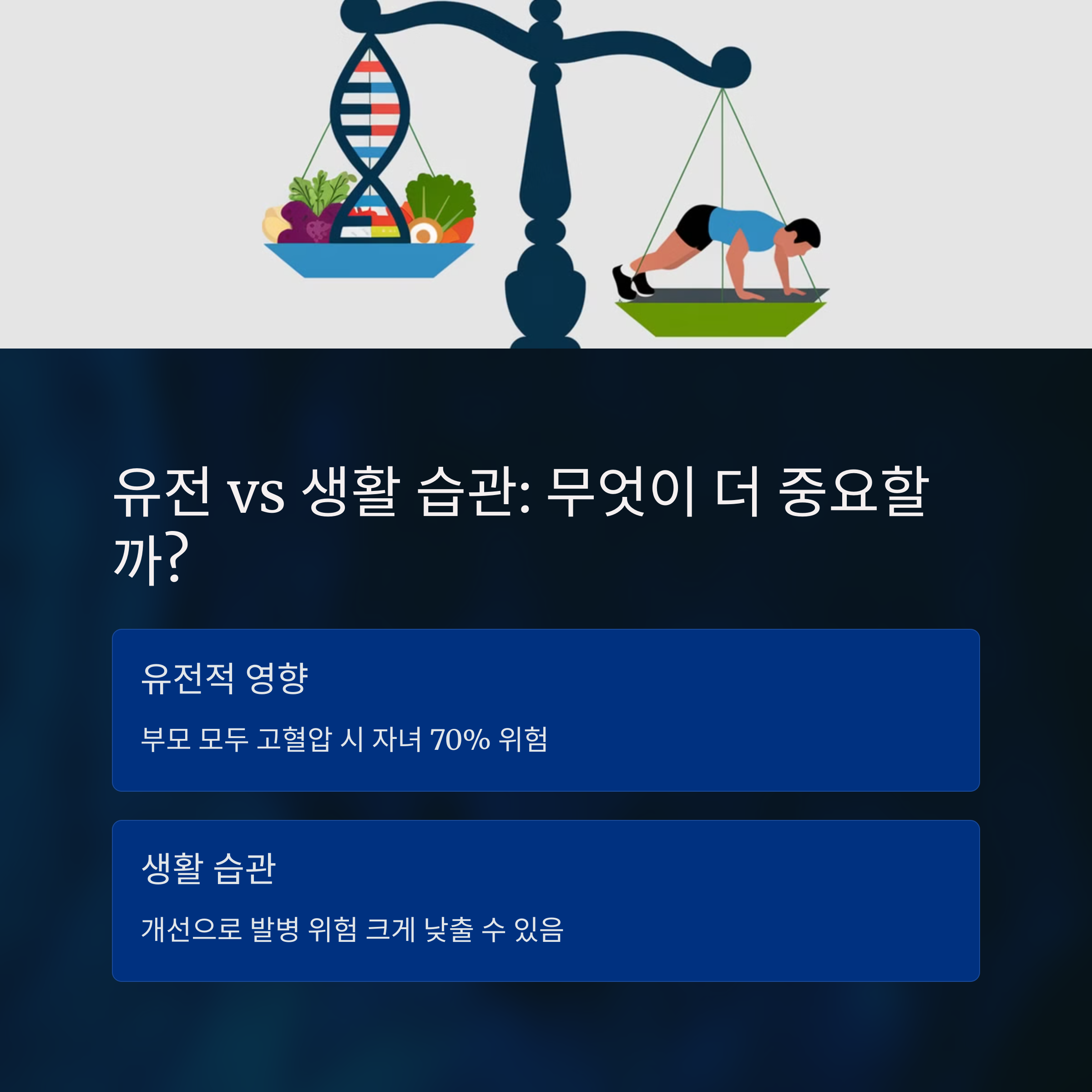 유전 vs 생활 습관: 무엇이 더 중요할까?

유전적 영향

부모 모두 고혈압 시 자녀 70% 위험

생활 습관

개선으로 발병 위험 크게 낮출 수 있음